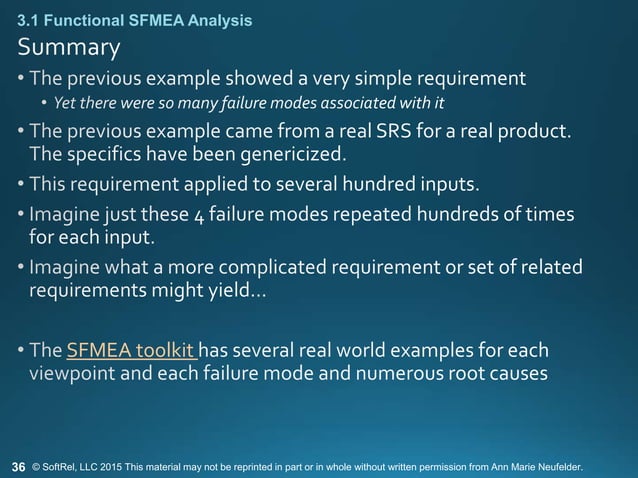 3.1 Functional SFMEA Analysis
Summary

• The previous example showed a very simple requirement
  • Yet there were so many failure modes associated with it
• The previous example came from a real SRS for a real product. The specifics have been genericized.
• This requirement applied to several hundred inputs.
• Imagine just these 4 failure modes repeated hundreds of times for each input.
• Imagine what a more complicated requirement or set of related requirements might yield…

• The SFMEA toolkit has several real world examples for each viewpoint and each failure mode and numerous root causes

36 © SoftRel, LLC 2015 This material may not be reprinted in part or in whole without written permission from Ann Marie Neufelder.